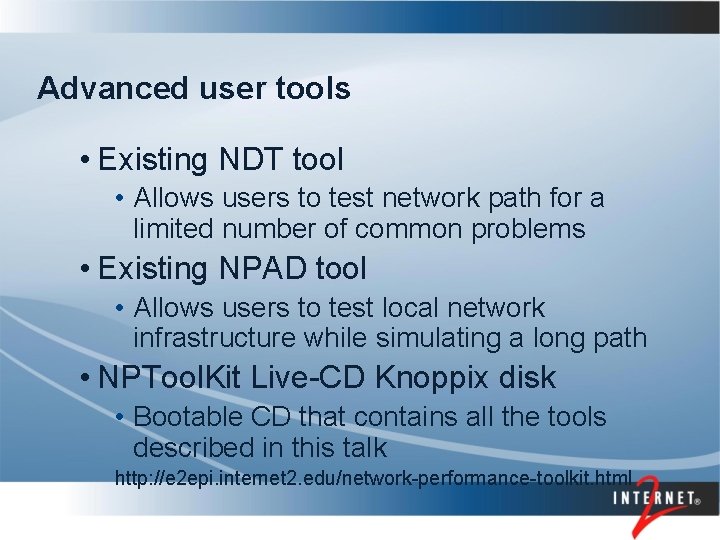 Advanced user tools

• Existing NDT tool
• Allows users to test network path for a limited number of common problems
• Existing NPAD tool
• Allows users to test local network infrastructure while simulating a long path
• NPToolKit Live-CD Knoppix disk
• Bootable CD that contains all the tools described in this talk

http://e2epi.internet2.edu/network-performance-toolkit.html

INTERNET® 2